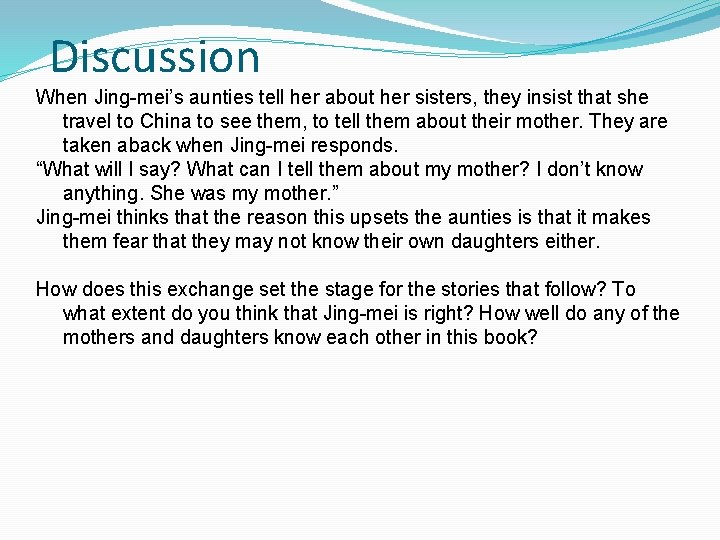 Discussion

When Jing-mei’s aunties tell her about her sisters, they insist that she travel to China to see them, to tell them about their mother. They are taken aback when Jing-mei responds.

“What will I say? What can I tell them about my mother? I don’t know anything. She was my mother.”

Jing-mei thinks that the reason this upsets the aunties is that it makes them fear that they may not know their own daughters either.

How does this exchange set the stage for the stories that follow? To what extent do you think that Jing-mei is right? How well do any of the mothers and daughters know each other in this book?